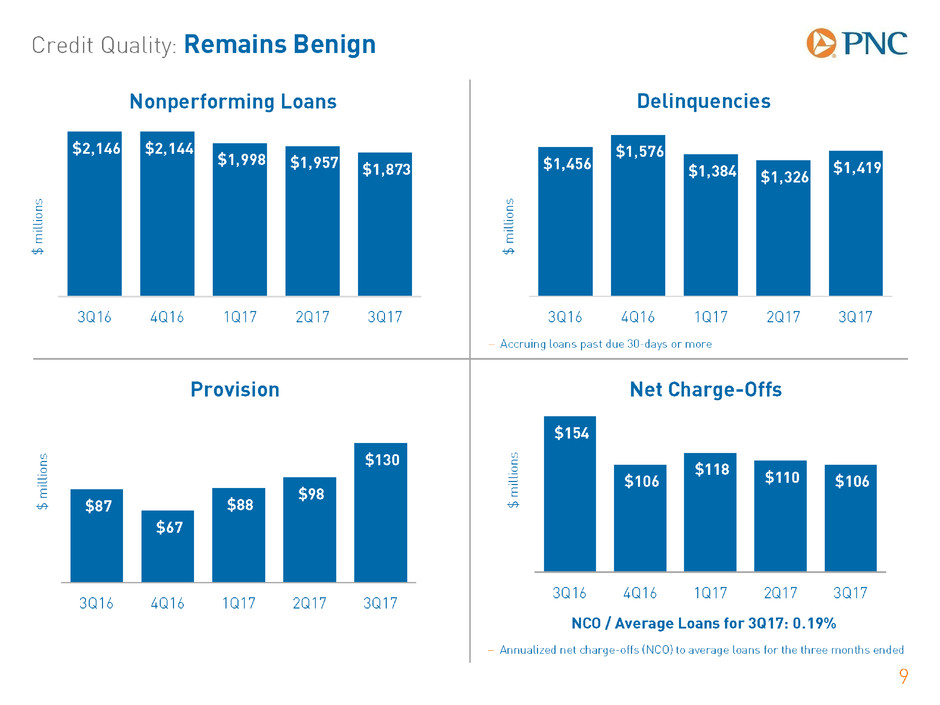 Credit Quality: Remains Benign

PNC

Nonperforming Loans

$ millions

$2,146 $2,144 $1,998 $1,957 $1,873

3Q16 4Q16 1Q17 2Q17 3Q17

Delinquencies

$ millions

$1,456 $1,576 $1,384 $1,326 $1,419

3Q16 4Q16 1Q17 2Q17 3Q17

– Accruing loans past due 30-days or more

Provision

$ millions

$87 $67 $88 $98 $130

3Q16 4Q16 1Q17 2Q17 3Q17

Net Charge-Offs

$ millions

$154 $106 $118 $110 $106

3Q16 4Q16 1Q17 2Q17 3Q17

NCO / Average Loans for 3Q17: 0.19%

– Annualized net charge-offs (NCO) to average loans for the three months ended

9